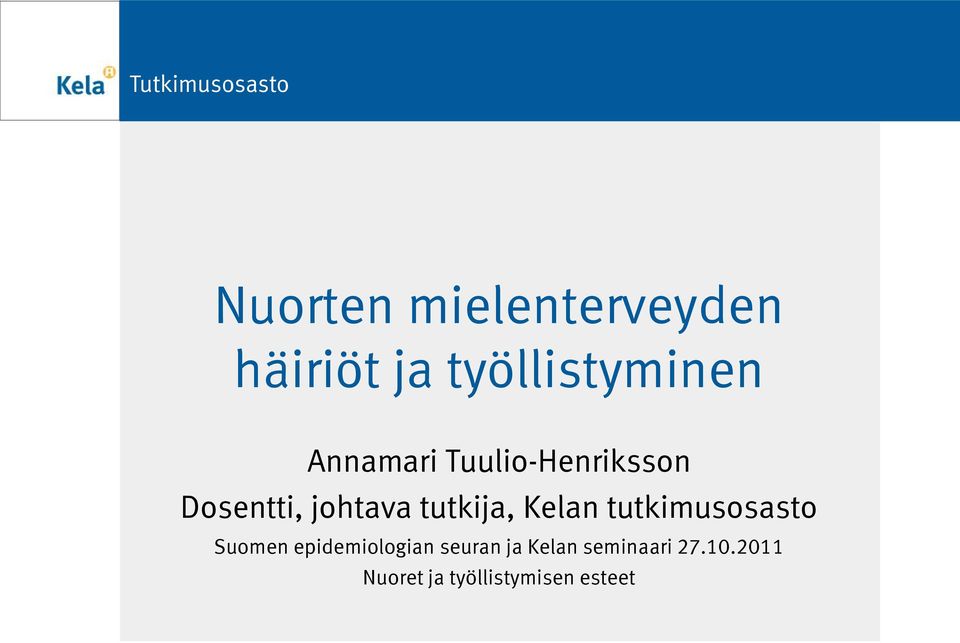 Kela Tutkimusosasto

Nuorten mielenterveyden häiriöt ja työllistyminen

Annamari Tuulio-Henriksson

Dosentti, johtava tutkija, Kelan tutkimusosasto

Suomen epidemiologian seuran ja Kelan seminaari 27.10.2011

Nuoret ja työllistymisen esteet